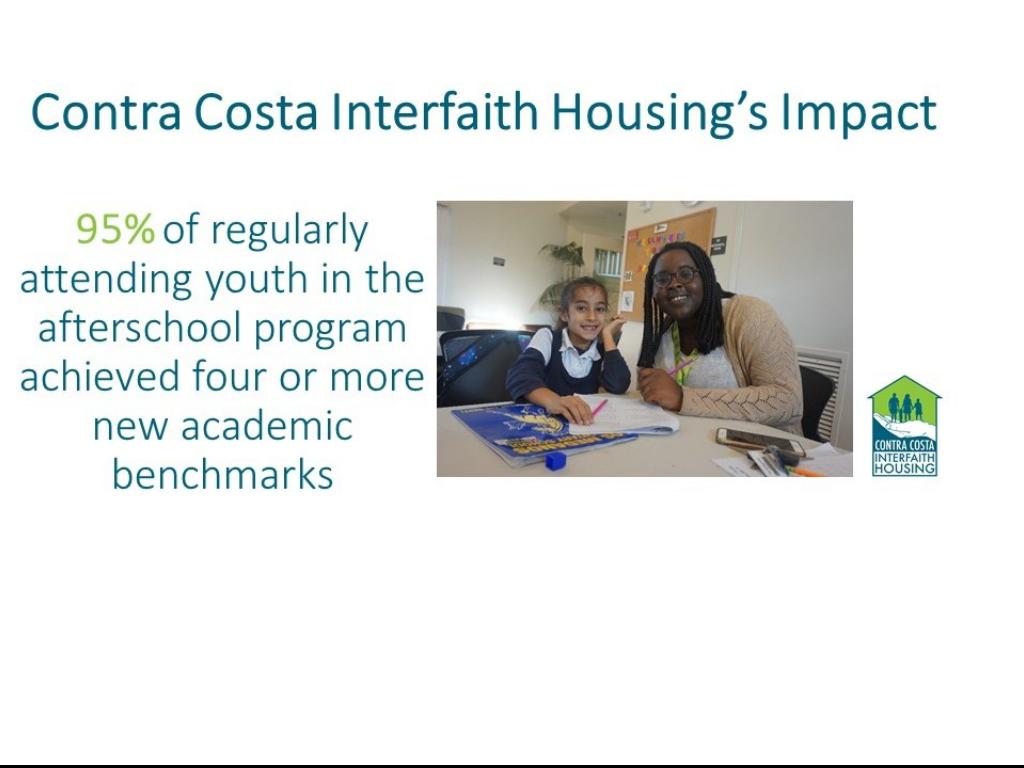 Contra Costa Interfaith Housing's Impact

95% of regularly attending youth in the afterschool program achieved four or more new academic benchmarks

CONTRA COSTA INTERFAITH HOUSING